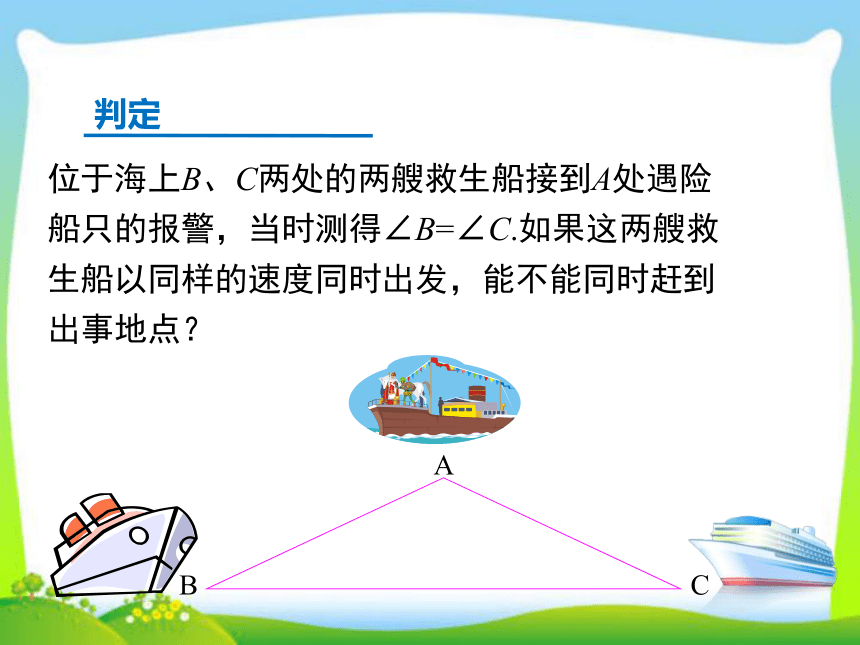 判定

位于海上$B$、$C$两处的两艘救生船接到$A$处遇险船只的报警，当时测得$\angle B=\angle C$.如果这两艘救生船以同样的速度同时出发，能不能同时赶到出事地点？

A
B
C